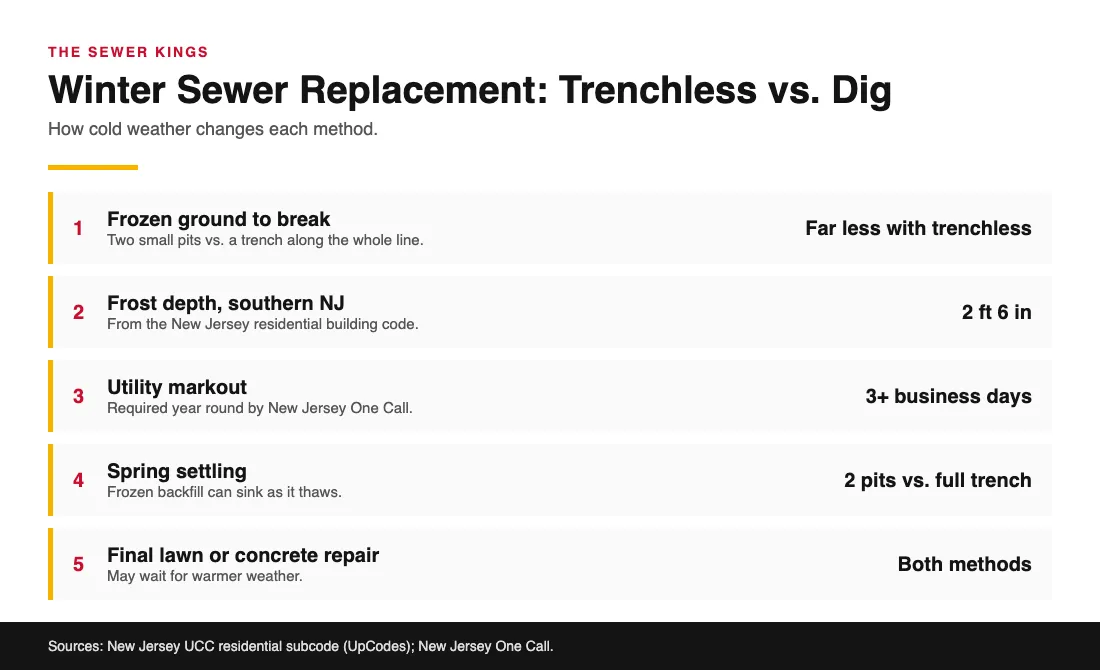 THE SEWER KINGS

Winter Sewer Replacement: Trenchless vs. Dig

How cold weather changes each method.

1 Frozen ground to break
Two small pits vs. a trench along the whole line.
Far less with trenchless

2 Frost depth, southern NJ
From the New Jersey residential building code.
2 ft 6 in

3 Utility markout
Required year round by New Jersey One Call.
3+ business days

4 Spring settling
Frozen backfill can sink as it thaws.
2 pits vs. full trench

5 Final lawn or concrete repair
May wait for warmer weather.
Both methods

Sources: New Jersey UCC residential subcode (UpCodes); New Jersey One Call.